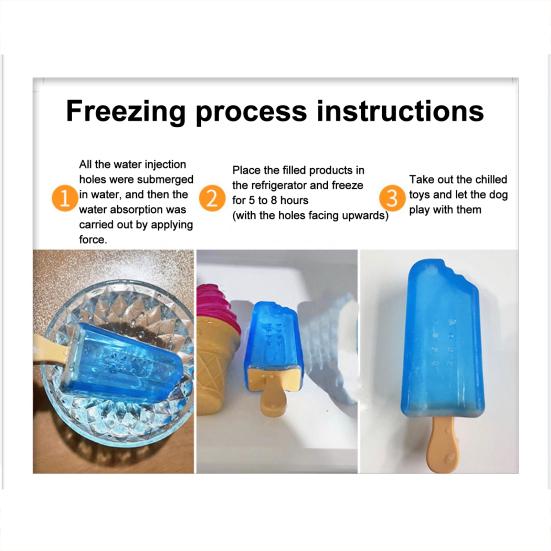 Freezing process instructions

1 All the water injection holes were submerged in water, and then the water absorption was carried out by applying force.

2 Place the filled products in the refrigerator and freeze for 5 to 8 hours (with the holes facing upwards)

3 Take out the chilled toys and let the dog play with them